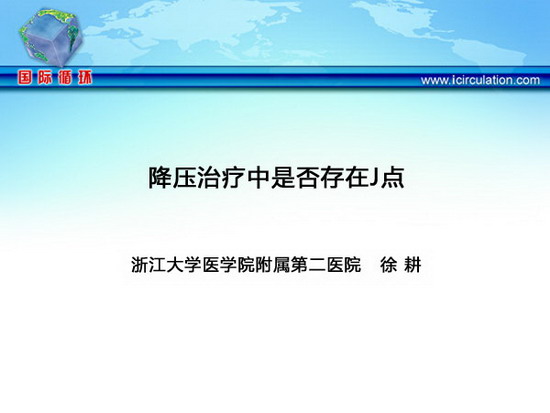 国际循环

www.icirculation.com

降压治疗中是否存在J点

浙江大学医学院附属第二医院 徐 耕